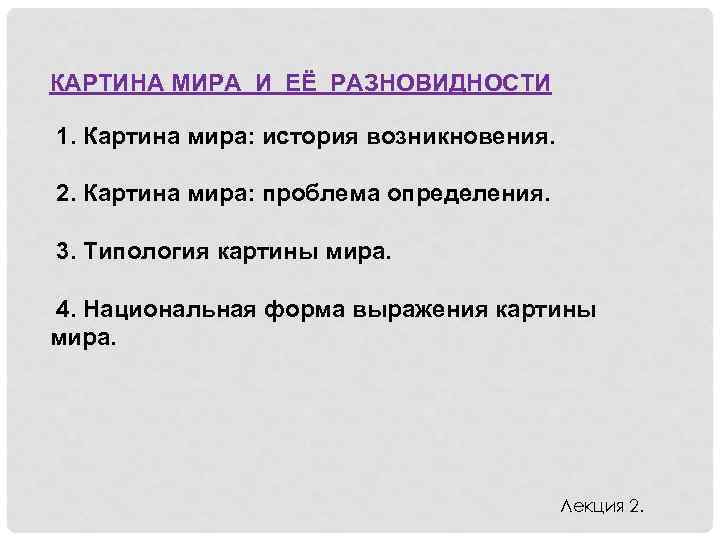 КАРТИНА МИРА И ЕЁ РАЗНОВИДНОСТИ

1. Картина мира: история возникновения.

2. Картина мира: проблема определения.

3. Типология картины мира.

4. Национальная форма выражения картины мира.

Лекция 2.